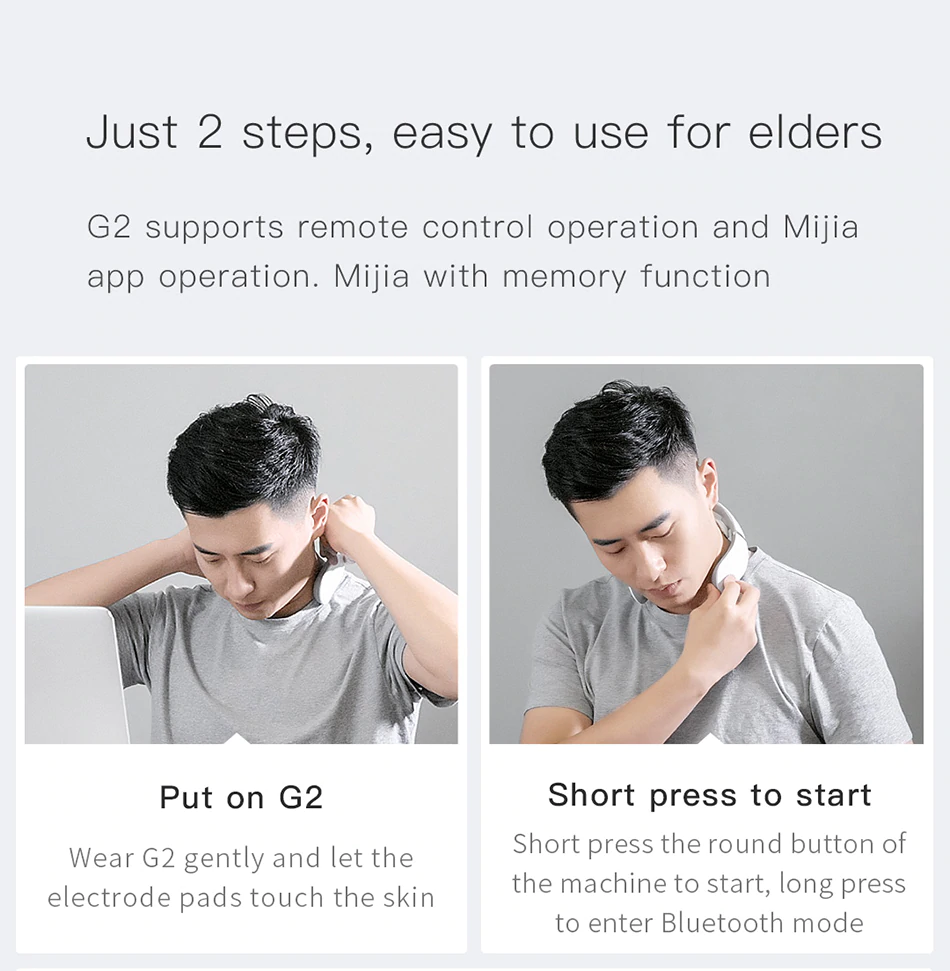 Just 2 steps, easy to use for elders

G2 supports remote control operation and Mijia app operation. Mijia with memory function

Put on G2

Wear G2 gently and let the electrode pads touch the skin

Short press to start

Short press the round button of the machine to start, long press to enter Bluetooth mode